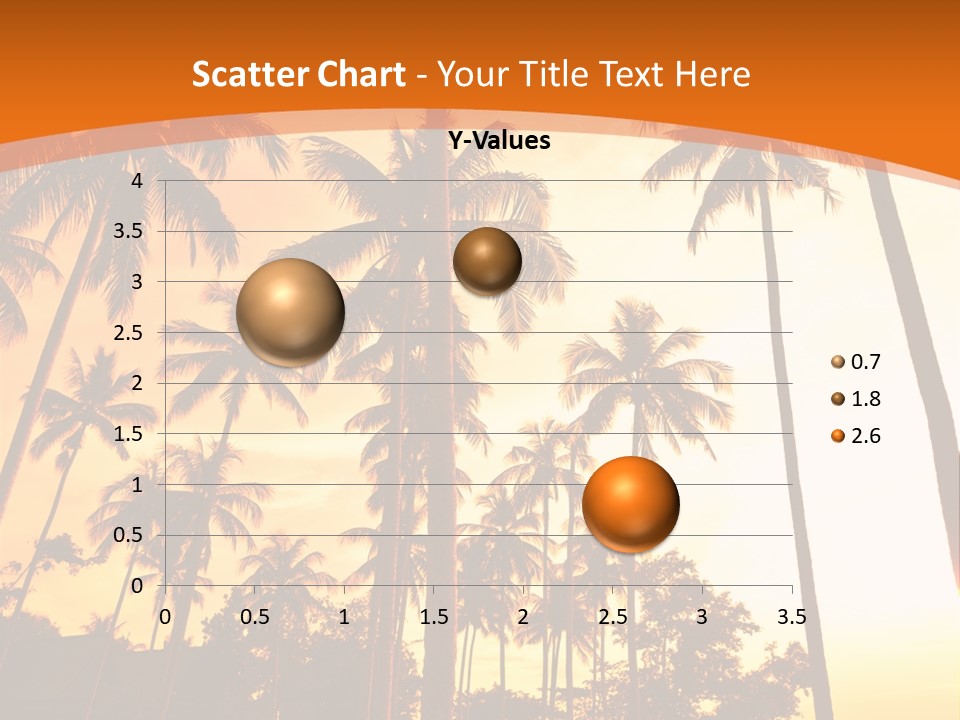 Scatter Chart - Your Title Text Here

Y-Values

4
3.5
3
2.5
2
1.5
1
0.5
0

0 0.5 1 1.5 2 2.5 3 3.5

0.7
1.8
2.6